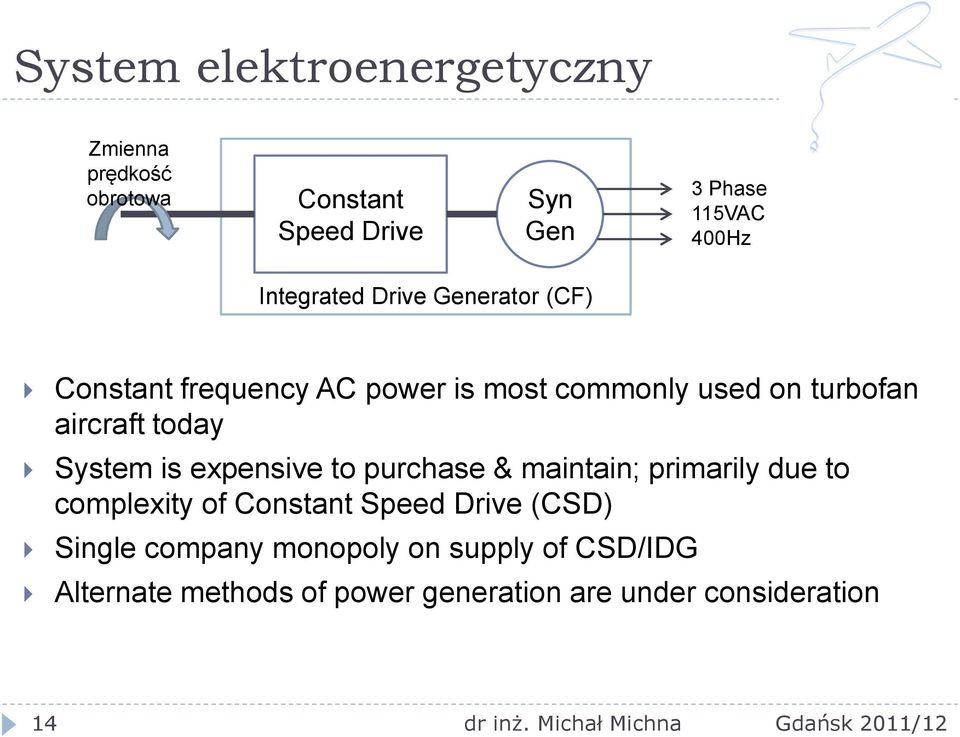 System elektroenergetyczny

Zmienna prędkość obrotowa

Constant Speed Drive

Syn Gen

3 Phase
115VAC
400Hz

Integrated Drive Generator (CF)

Constant frequency AC power is most commonly used on turbofan aircraft today

System is expensive to purchase & maintain; primarily due to complexity of Constant Speed Drive (CSD)

Single company monopoly on supply of CSD/IDG

Alternate methods of power generation are under consideration

14 dr inż. Michał Michna Gdańsk 2011/12